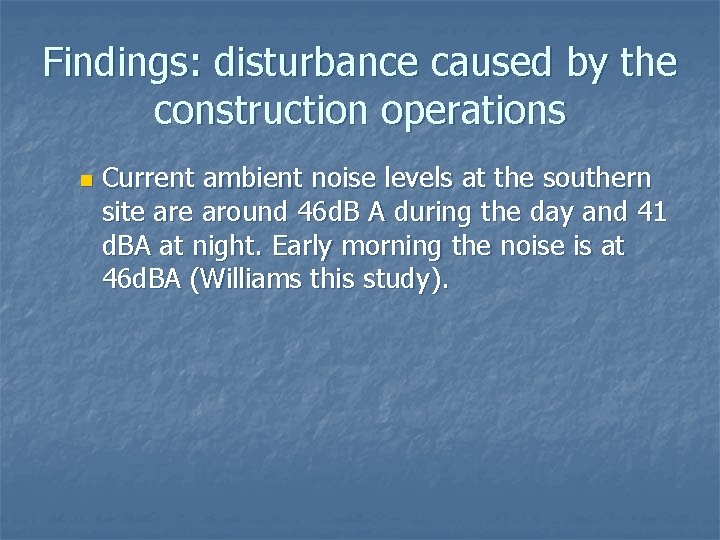 Findings: disturbance caused by the construction operations

Current ambient noise levels at the southern site are around 46dB A during the day and 41 dBA at night. Early morning the noise is at 46dBA (Williams this study).